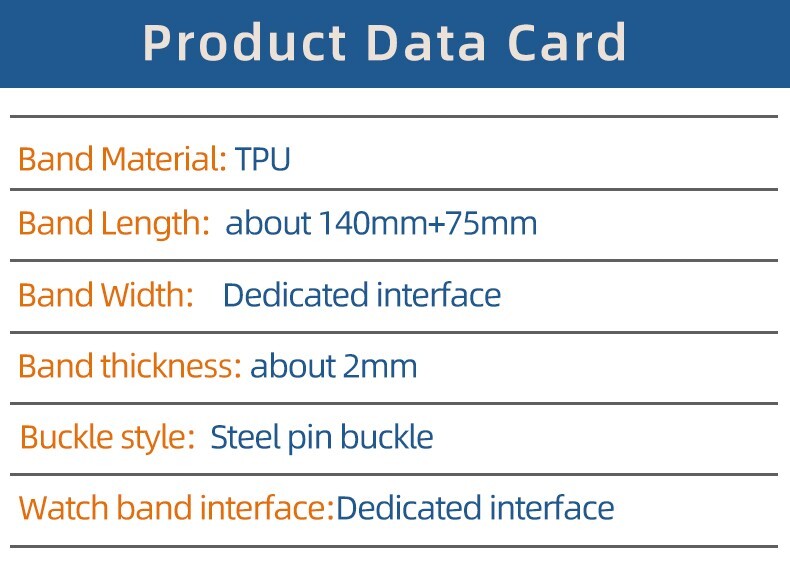 Product Data Card

Band Material: TPU

Band Length: about 140mm+75mm

Band Width: Dedicated interface

Band thickness: about 2mm

Buckle style: Steel pin buckle

Watch band interface:Dedicated interface